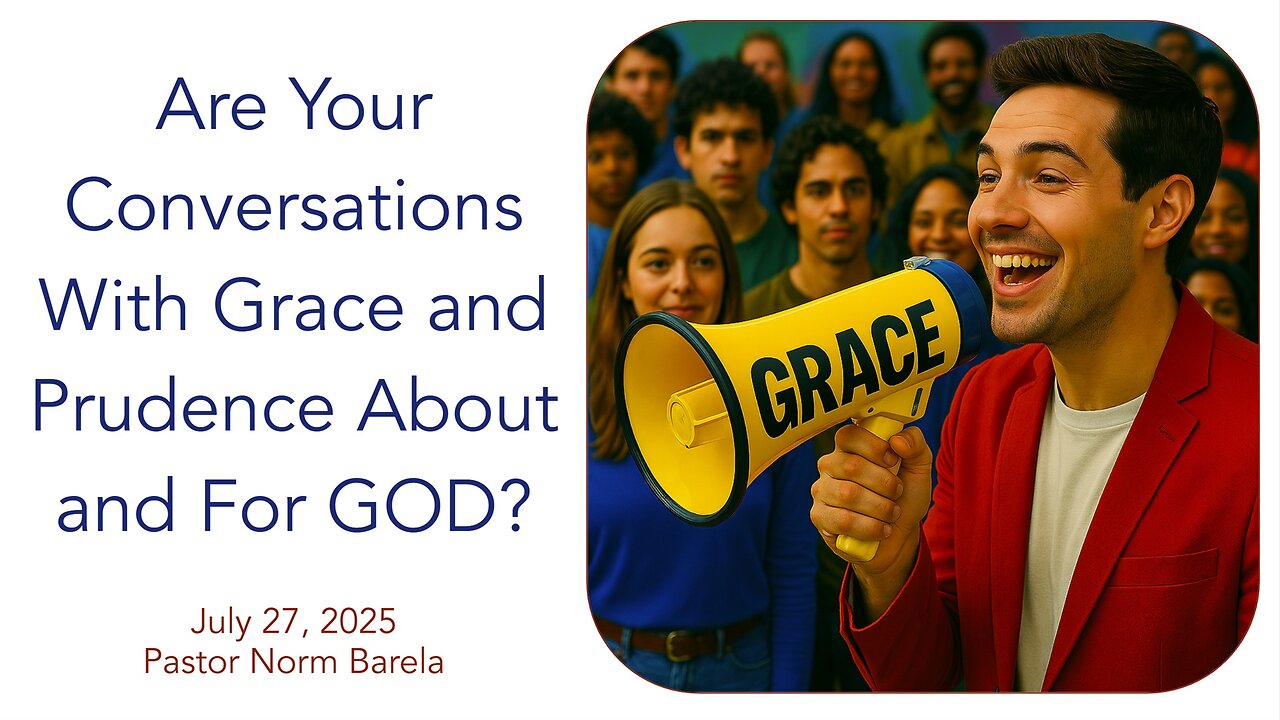 Are Your Conversations With Grace and Prudence About and For GOD?

July 27, 2025
Pastor Norm Barela

GRACE